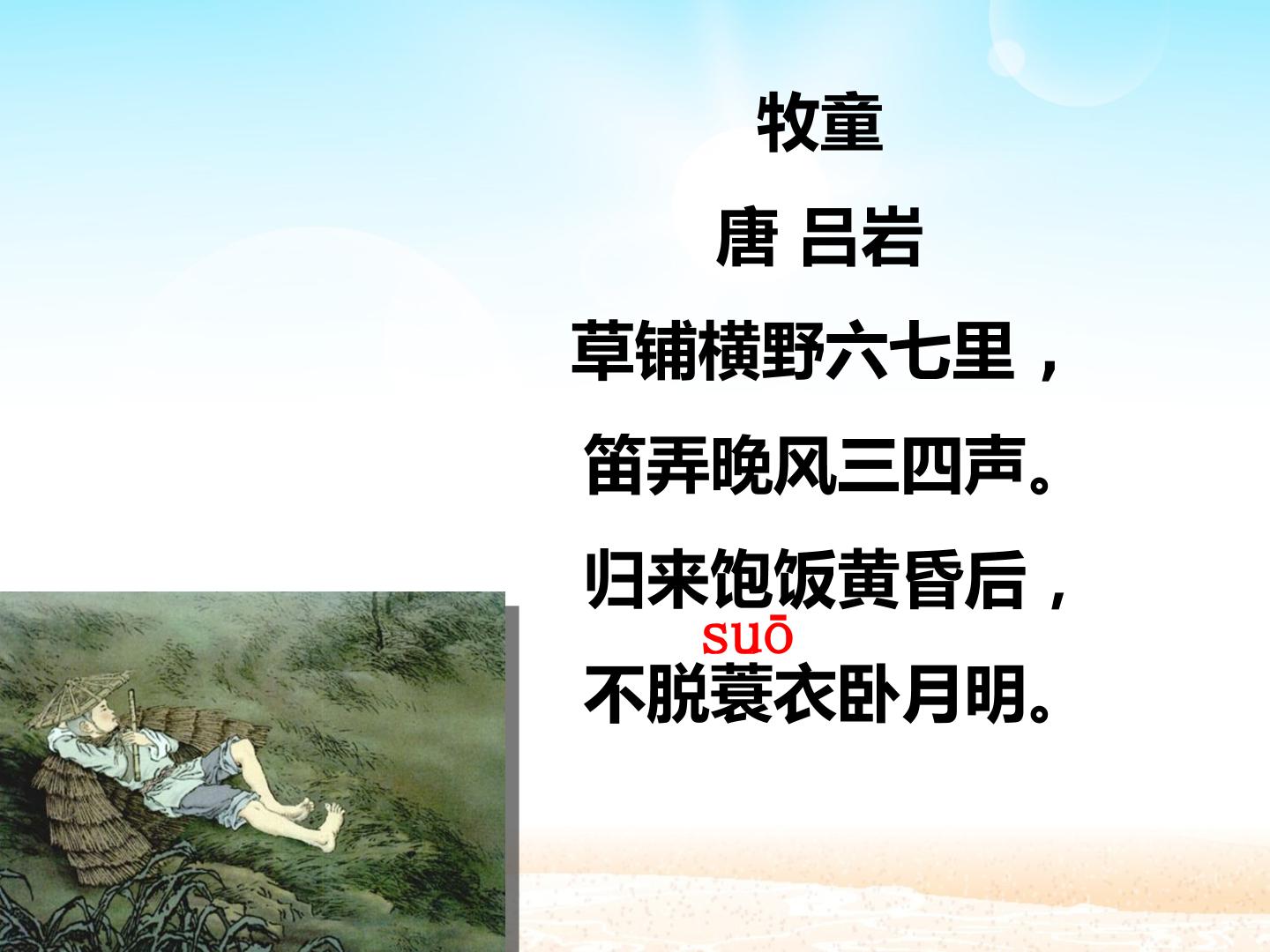 牧童

唐 吕岩

草铺横野六七里，

笛弄晚风三四声。

归来饱饭黄昏后，

suō

不脱蓑衣卧月明。